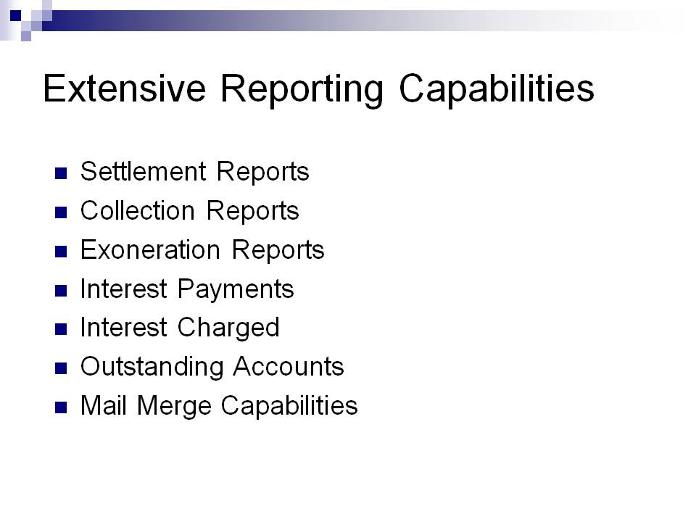 Extensive Reporting Capabilities

- Settlement Reports
- Collection Reports
- Exoneration Reports
- Interest Payments
- Interest Charged
- Outstanding Accounts
- Mail Merge Capabilities